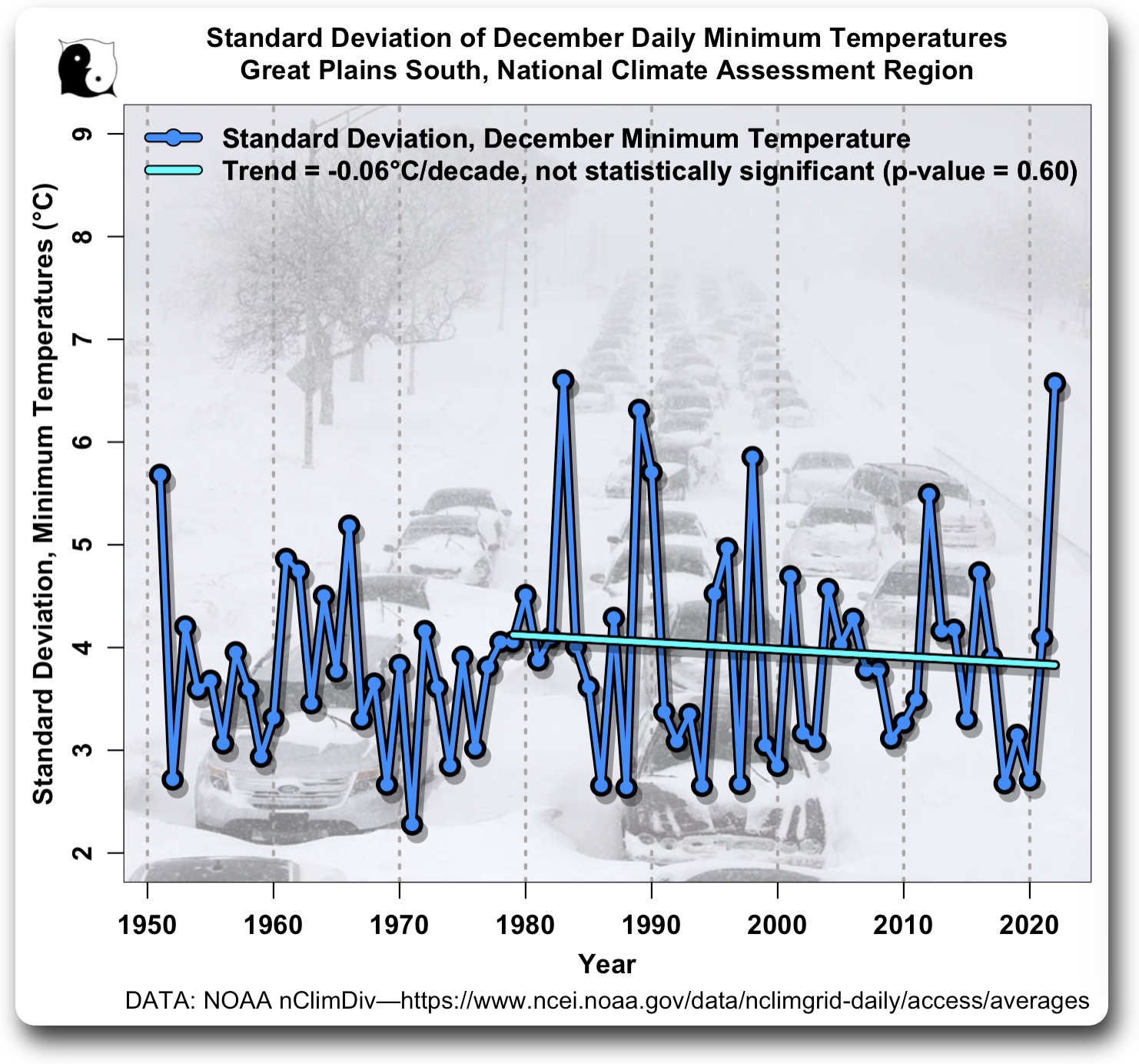 Standard Deviation of December Daily Minimum Temperatures
Great Plains South, National Climate Assessment Region

Standard Deviation, December Minimum Temperature
Trend = -0.06°C/decade, not statistically significant (p-value = 0.60)

Standard Deviation, Minimum Temperatures (°C)

9
8
7
6
5
4
3
2

1950 1960 1970 1980 1990 2000 2010 2020

Year

DATA: NOAA nClimDiv—https://www.ncei.noaa.gov/data/nclimgrid-daily/access/averages